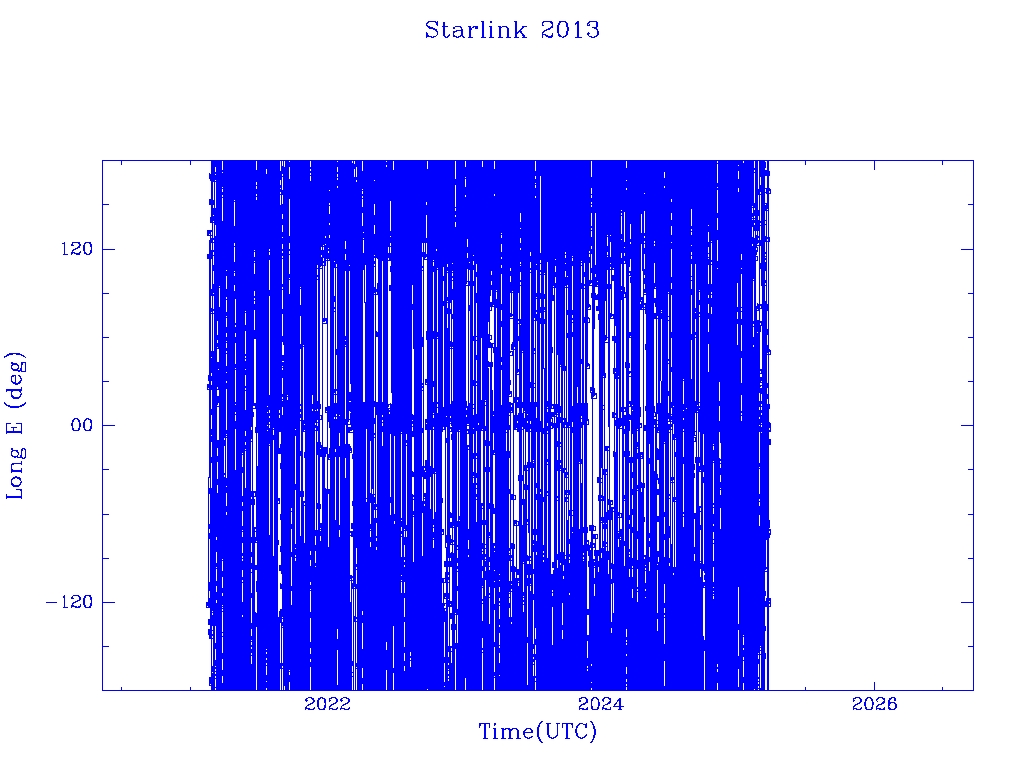 Starlink 2013

Long E (deg)

120

00

−120

2022

2024

2026

Time(UTC)